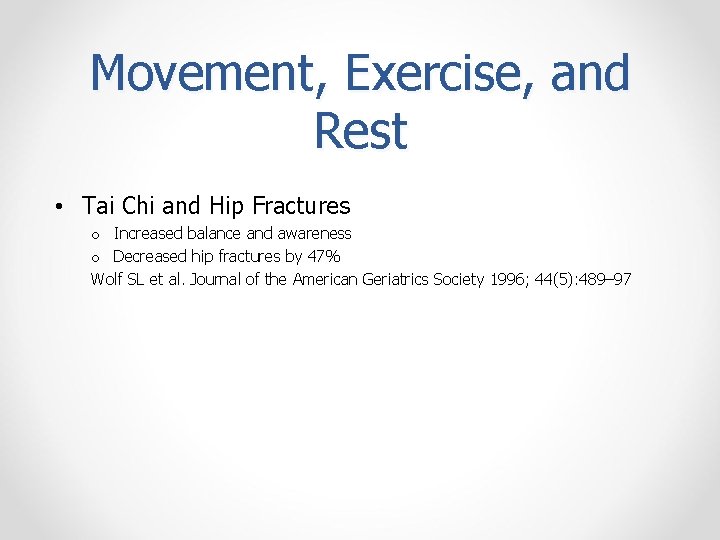 Movement, Exercise, and Rest

• Tai Chi and Hip Fractures
  o Increased balance and awareness
  o Decreased hip fractures by 47%
Wolf SL et al. Journal of the American Geriatrics Society 1996; 44(5):489–97